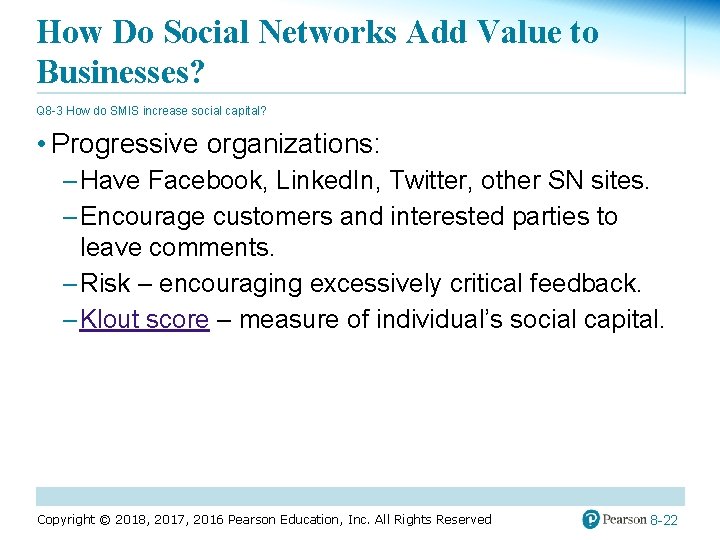 How Do Social Networks Add Value to Businesses?

Q8-3 How do SMIS increase social capital?

• Progressive organizations:
– Have Facebook, LinkedIn, Twitter, other SN sites.
– Encourage customers and interested parties to leave comments.
– Risk – encouraging excessively critical feedback.
– Klout score – measure of individual's social capital.

Copyright © 2018, 2017, 2016 Pearson Education, Inc. All Rights Reserved

Pearson 8-22